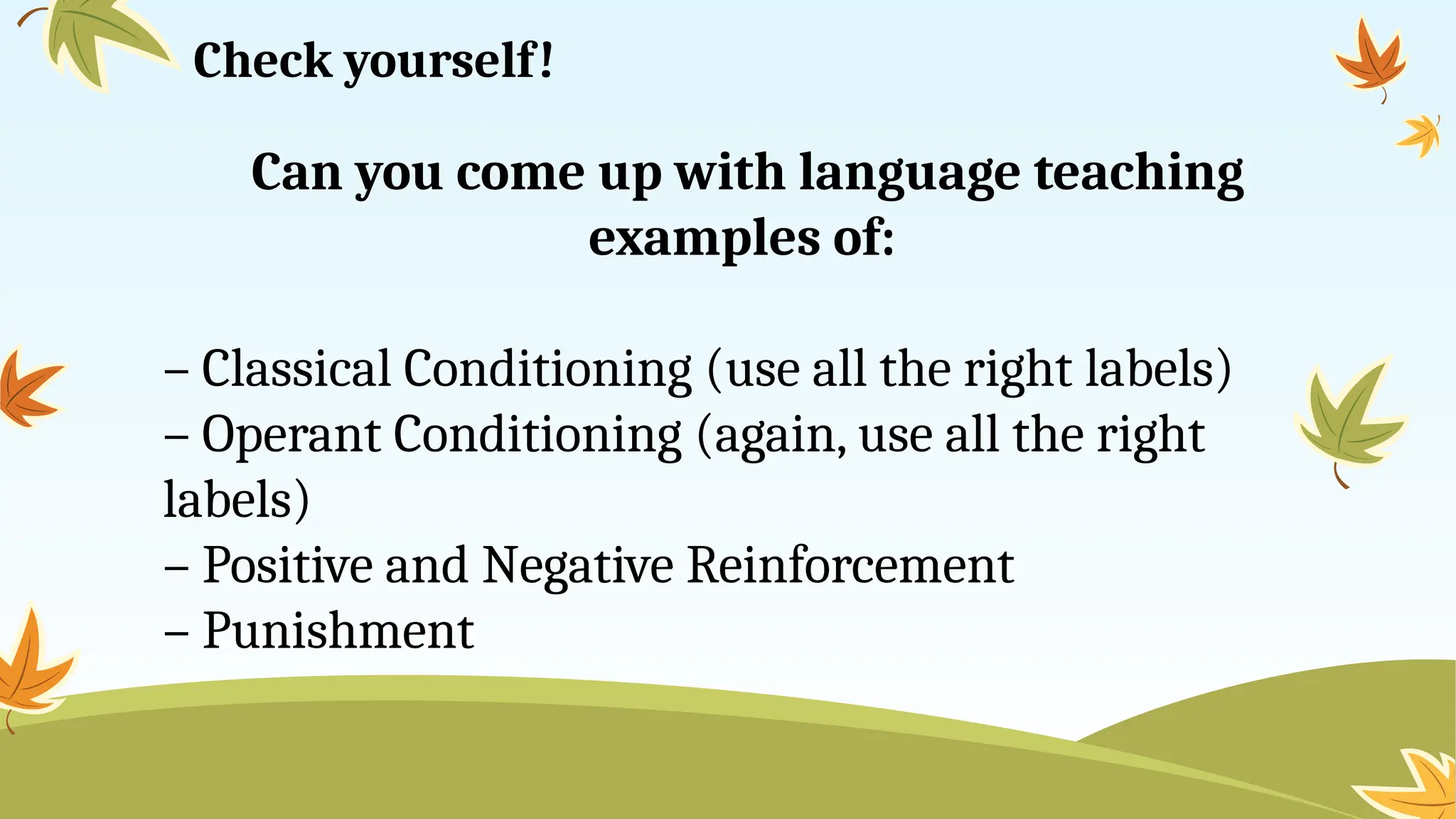 Check yourself!

Can you come up with language teaching examples of:

– Classical Conditioning (use all the right labels)
– Operant Conditioning (again, use all the right labels)
– Positive and Negative Reinforcement
– Punishment